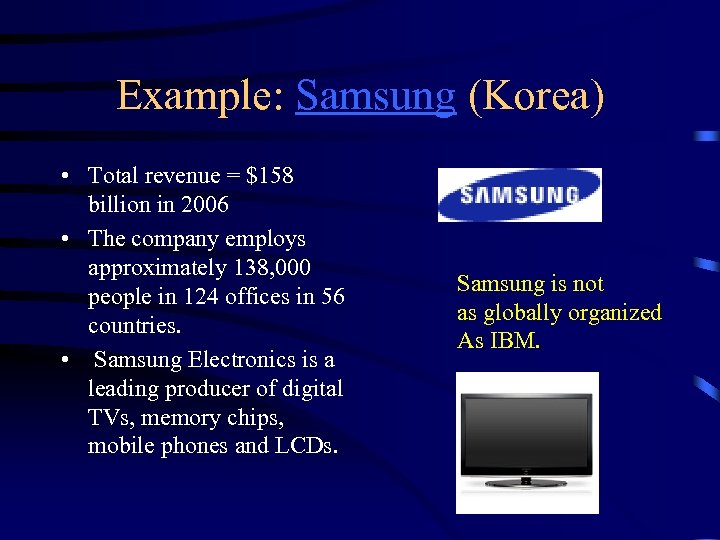 Example: Samsung (Korea)

• Total revenue = \$158 billion in 2006
• The company employs approximately 138,000 people in 124 offices in 56 countries.
• Samsung Electronics is a leading producer of digital TVs, memory chips, mobile phones and LCDs.

SAMSUNG

Samsung is not as globally organized As IBM.